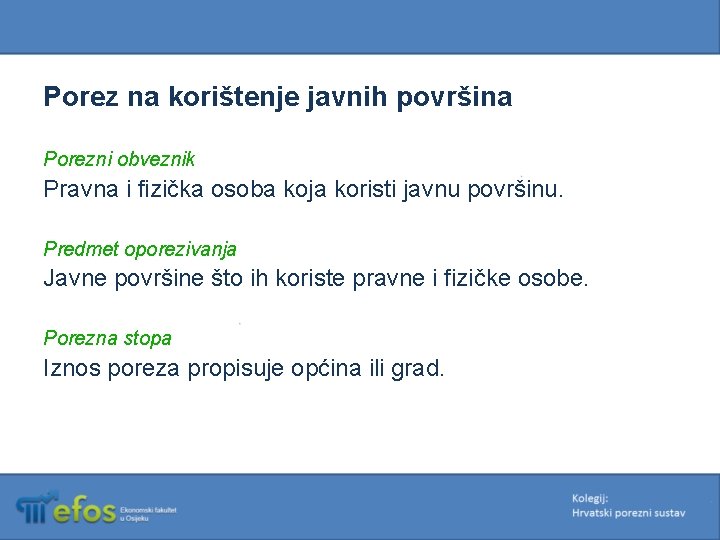 Porez na korištenje javnih površina

Porezni obveznik
Pravna i fizička osoba koja koristi javnu površinu.

Predmet oporezivanja
Javne površine što ih koriste pravne i fizičke osobe.

Porezna stopa
Iznos poreza propisuje općina ili grad.

efos Ekonomski fakultet u Osijeku

Kolegij:
Hrvatski porezni sustav